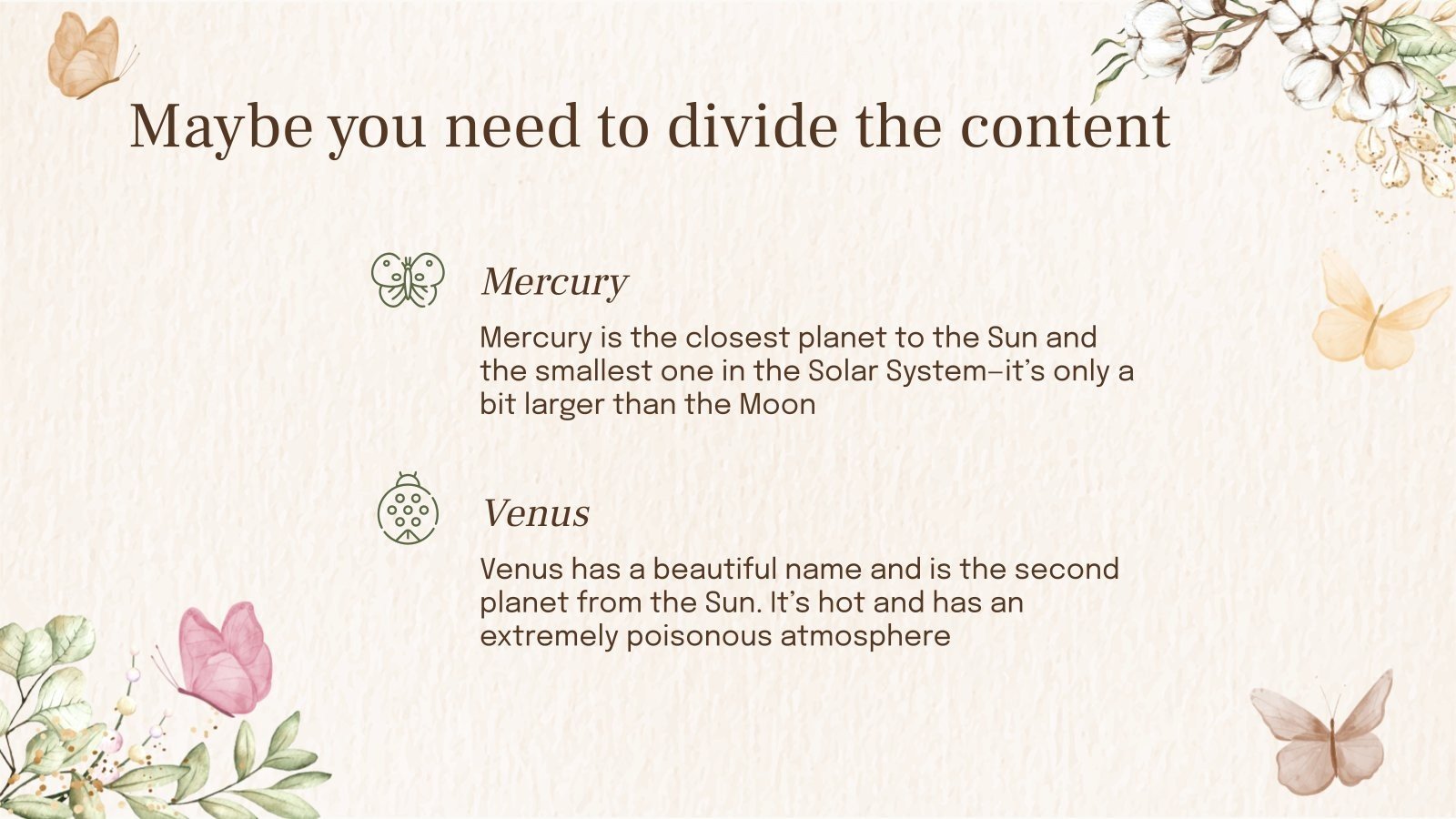 Maybe you need to divide the content

Mercury

Mercury is the closest planet to the Sun and the smallest one in the Solar System—it's only a bit larger than the Moon

Venus

Venus has a beautiful name and is the second planet from the Sun. It's hot and has an extremely poisonous atmosphere